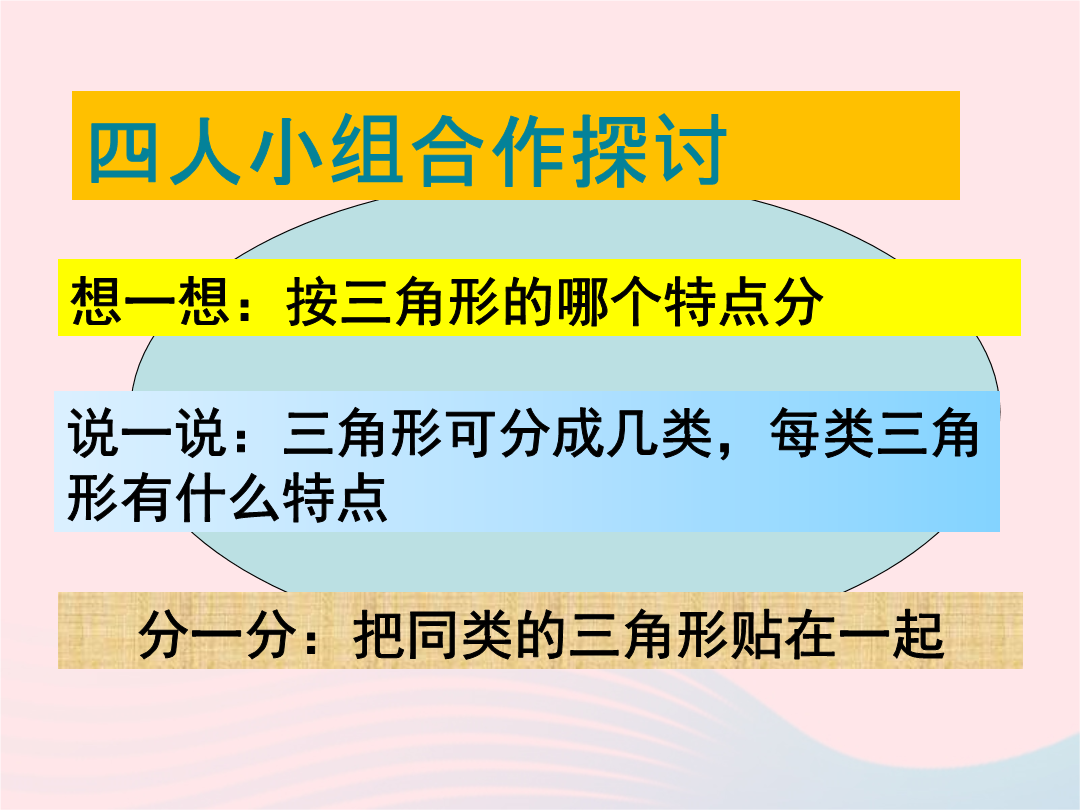 四人小组合作探讨

想一想：按三角形的哪个特点分

说一说：三角形可分成几类，每类三角形有什么特点

分一分：把同类的三角形贴在一起